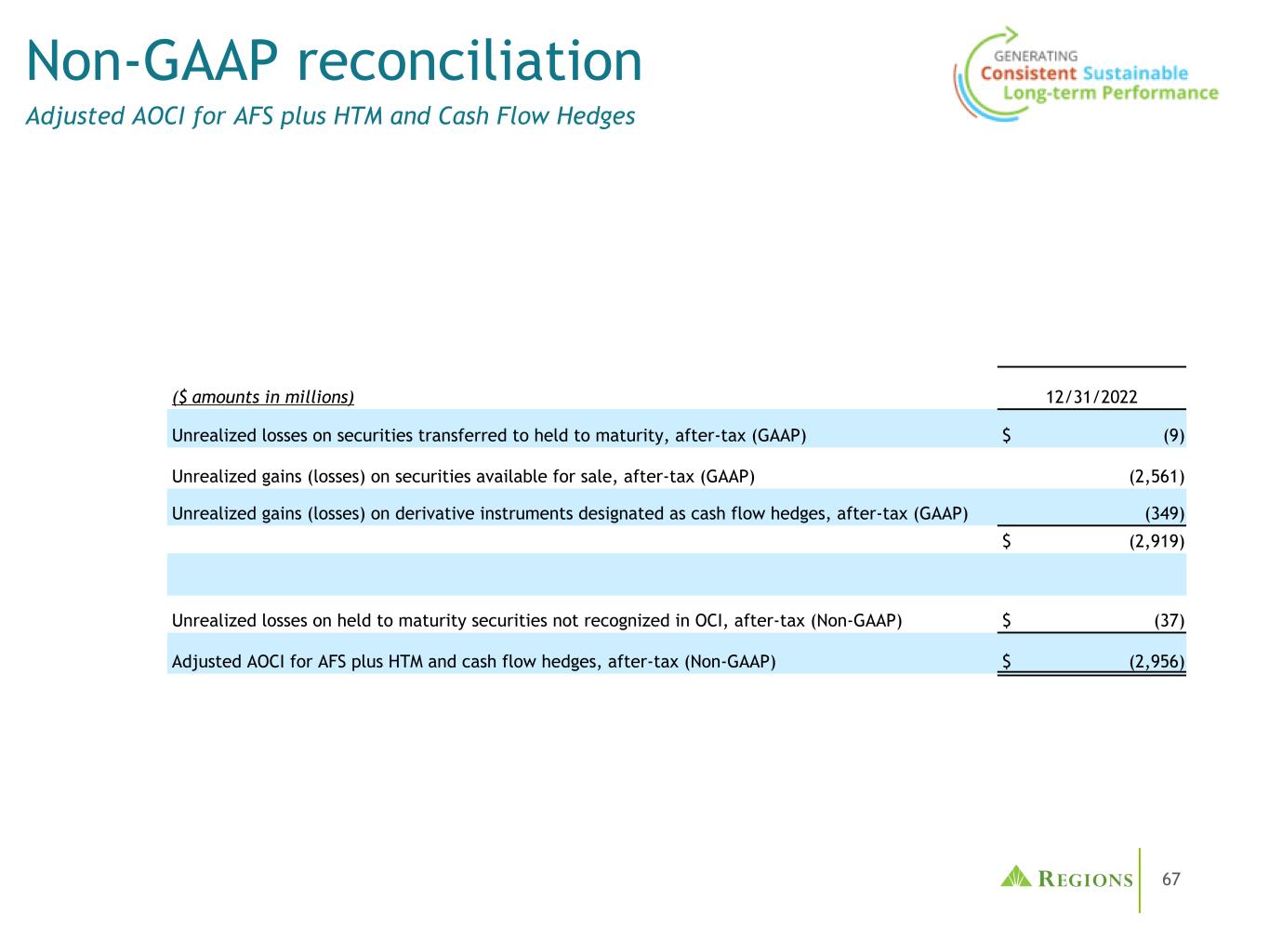 Non-GAAP reconciliation

Adjusted AOCI for AFS plus HTM and Cash Flow Hedges

GENERATING
Consistent Sustainable
Long-term Performance

| ($ amounts in millions) | 12/31/2022 |
|---|---|
| Unrealized losses on securities transferred to held to maturity, after-tax (GAAP) | $ (9) |
| Unrealized gains (losses) on securities available for sale, after-tax (GAAP) | (2,561) |
| Unrealized gains (losses) on derivative instruments designated as cash flow hedges, after-tax (GAAP) | (349) |
| | $ (2,919) |
| | |
| Unrealized losses on held to maturity securities not recognized in OCI, after-tax (Non-GAAP) | $ (37) |
| Adjusted AOCI for AFS plus HTM and cash flow hedges, after-tax (Non-GAAP) | $ (2,956) |

REGIONS

67